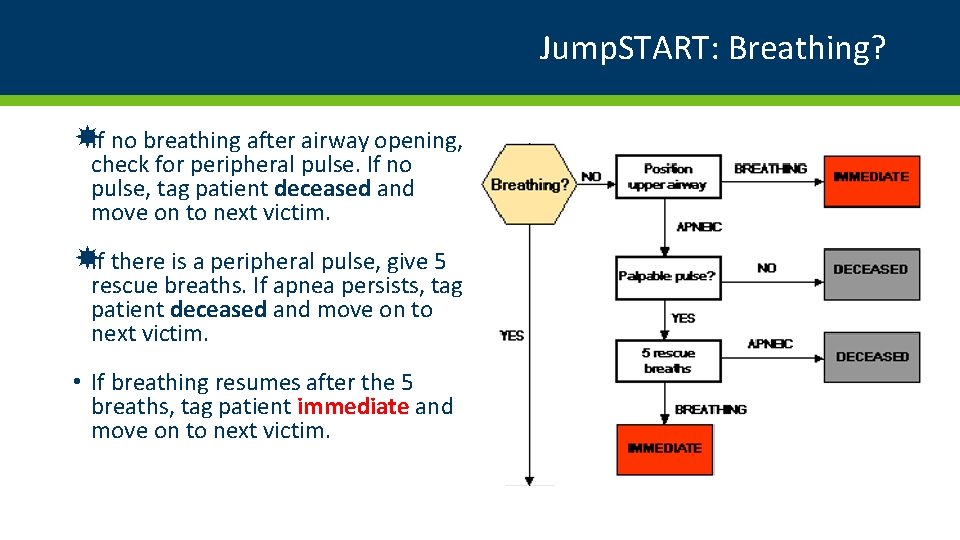 Jump.START: Breathing?

If no breathing after airway opening, check for peripheral pulse. If no pulse, tag patient **deceased** and move on to next victim.

If there is a peripheral pulse, give 5 rescue breaths. If apnea persists, tag patient **deceased** and move on to next victim.

• If breathing resumes after the 5 breaths, tag patient **immediate** and move on to next victim.

Breathing?
NO
Position upper airway
BREATHING
IMMEDIATE
APNEIC
Palpable pulse?
NO
DECEASED
YES
YES
5 rescue breaths
APNEIC
DECEASED
BREATHING
IMMEDIATE